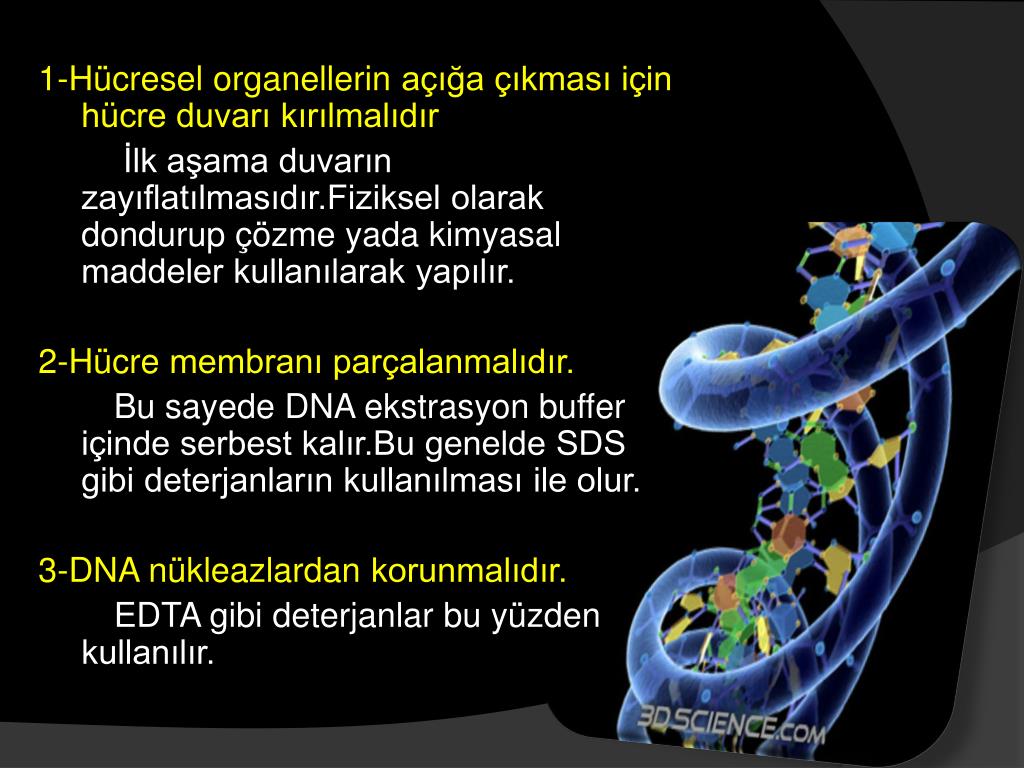 1-Hücresel organellerin açığa çıkması için hücre duvarı kırılmalıdır

İlk aşama duvarın zayıflatılmasıdır.Fiziksel olarak dondurup çözme yada kimyasal maddeler kullanılarak yapılır.

2-Hücre membranı parçalanmalıdır.

Bu sayede DNA ekstrasyon buffer içinde serbest kalır.Bu genelde SDS gibi deterjanların kullanılması ile olur.

3-DNA nükleazlardan korunmalıdır.

EDTA gibi deterjanlar bu yüzden kullanılır.

3DSCIENCE.COM